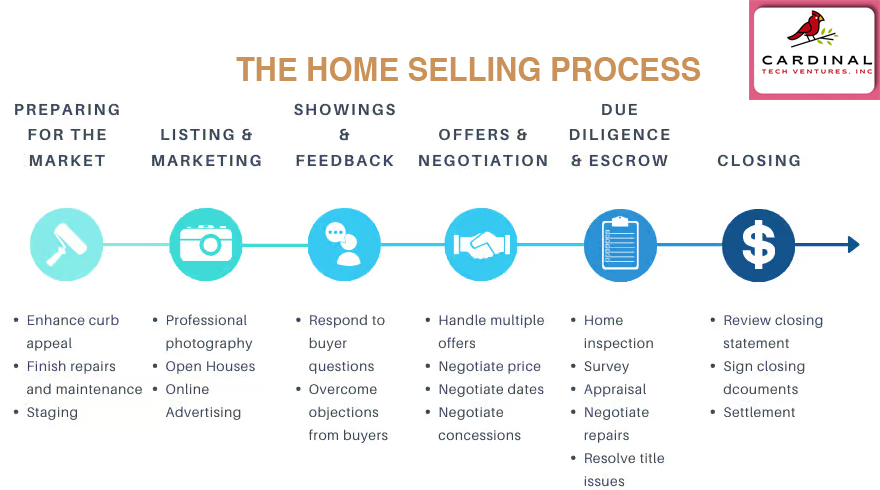 CARDINAL
TECH VENTURES, INC

THE HOME SELLING PROCESS

PREPARING FOR THE MARKET

- Enhance curb appeal
- Finish repairs and maintenance
- Staging

LISTING & MARKETING

- Professional photography
- Open Houses
- Online Advertising

SHOWINGS & FEEDBACK

- Respond to buyer questions
- Overcome objections from buyers

OFFERS & NEGOTIATION

- Handle multiple offers
- Negotiate price
- Negotiate dates
- Negotiate concessions

DUE DILIGENCE & ESCROW

- Home inspection
- Survey
- Appraisal
- Negotiate repairs
- Resolve title issues

CLOSING

$

- Review closing statement
- Sign closing dcouments
- Settlement